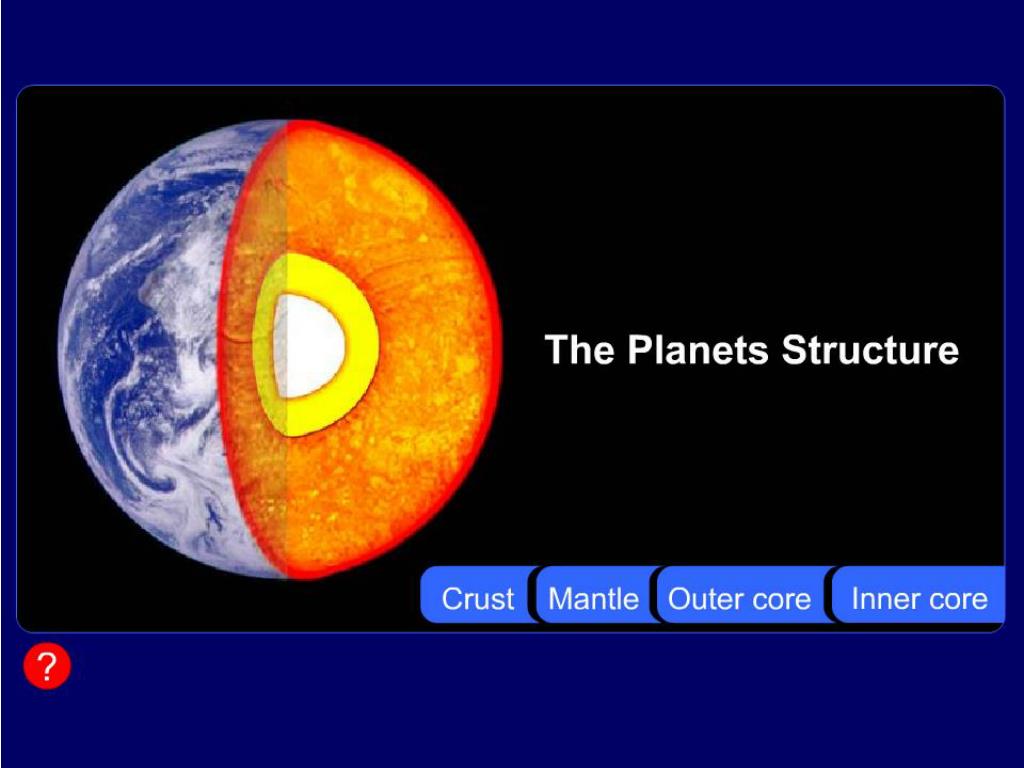 The Planets Structure

Crust Mantle Outer core Inner core

?